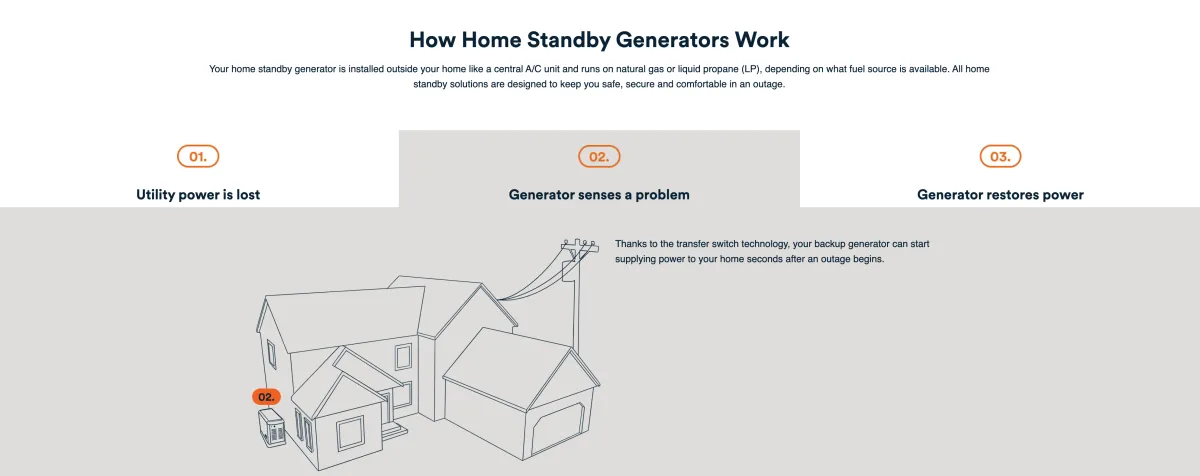 How Home Standby Generators Work

Your home standby generator is installed outside your home like a central A/C unit and runs on natural gas or liquid propane (LP), depending on what fuel source is available. All home standby solutions are designed to keep you safe, secure and comfortable in an outage.

01.

Utility power is lost

02.

Generator senses a problem

03.

Generator restores power

Thanks to the transfer switch technology, your backup generator can start supplying power to your home seconds after an outage begins.

02.